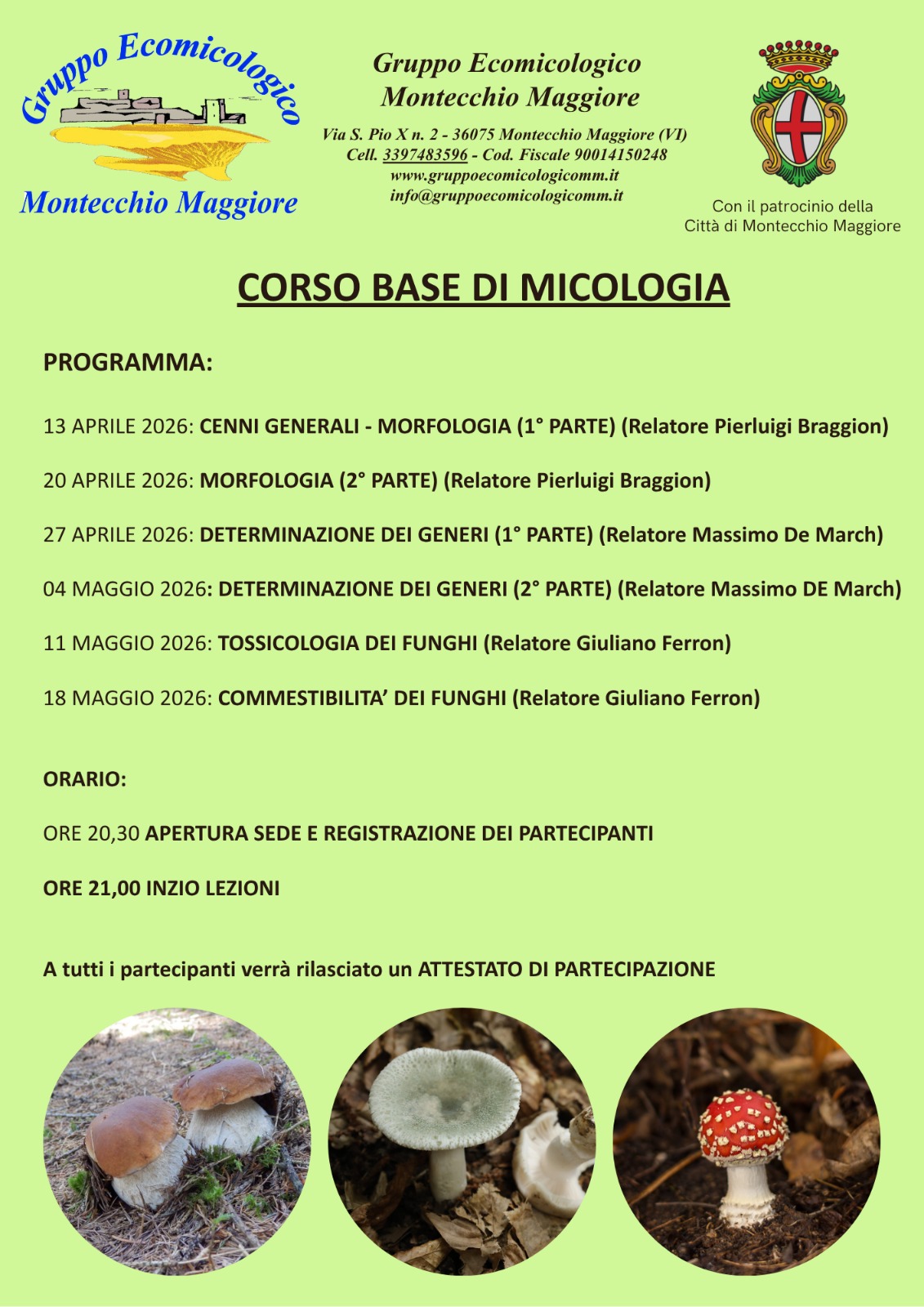 Gruppo Ecomicologico
Montecchio Maggiore

Gruppo Ecomicologico
Montecchio Maggiore

Via S. Pio X n. 2 - 36075 Montecchio Maggiore (VI)
Cell. 3397483596 - Cod. Fiscale 90014150248
www.gruppoecomicologicomm.it
info@gruppoecomicologicomm.it

Con il patrocinio della
Città di Montecchio Maggiore

CORSO BASE DI MICOLOGIA

PROGRAMMA:

13 APRILE 2026: CENNI GENERALI - MORFOLOGIA (1° PARTE) (Relatore Pierluigi Braggion)

20 APRILE 2026: MORFOLOGIA (2° PARTE) (Relatore Pierluigi Braggion)

27 APRILE 2026: DETERMINAZIONE DEI GENERI (1° PARTE) (Relatore Massimo De March)

04 MAGGIO 2026: DETERMINAZIONE DEI GENERI (2° PARTE) (Relatore Massimo DE March)

11 MAGGIO 2026: TOSSICOLOGIA DEI FUNGHI (Relatore Giuliano Ferron)

18 MAGGIO 2026: COMMESTIBILITA' DEI FUNGHI (Relatore Giuliano Ferron)

ORARIO:

ORE 20,30 APERTURA SEDE E REGISTRAZIONE DEI PARTECIPANTI

ORE 21,00 INZIO LEZIONI

A tutti i partecipanti verrà rilasciato un ATTESTATO DI PARTECIPAZIONE